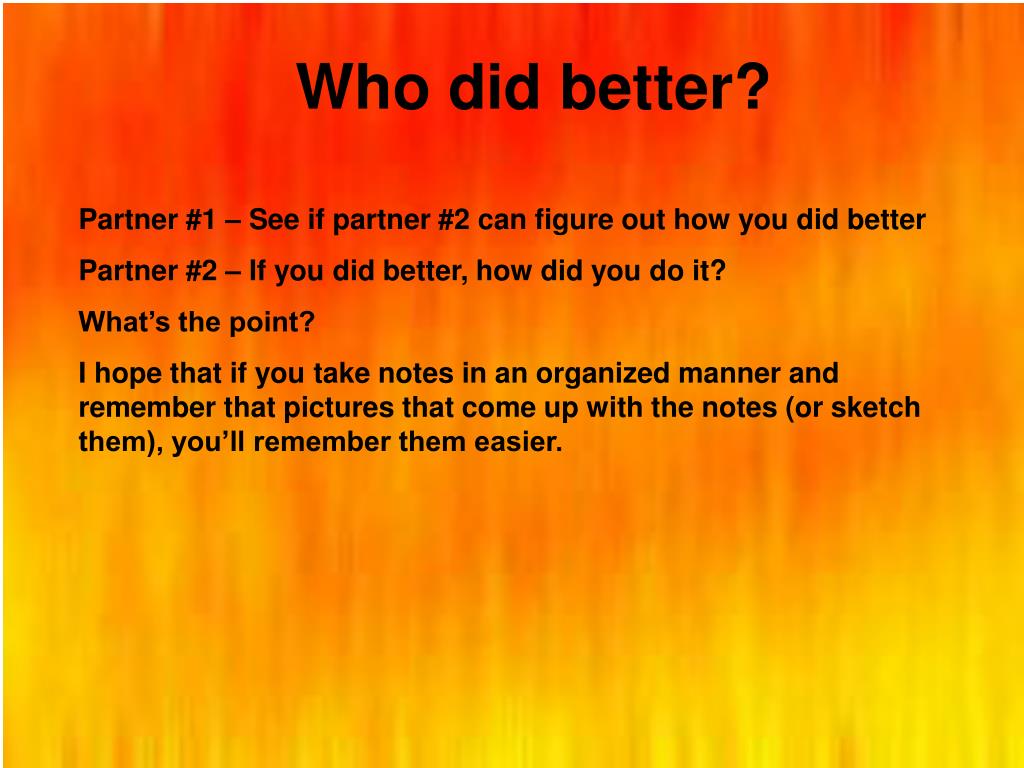 Who did better?

Partner #1 – See if partner #2 can figure out how you did better

Partner #2 – If you did better, how did you do it?

What’s the point?

I hope that if you take notes in an organized manner and remember that pictures that come up with the notes (or sketch them), you’ll remember them easier.